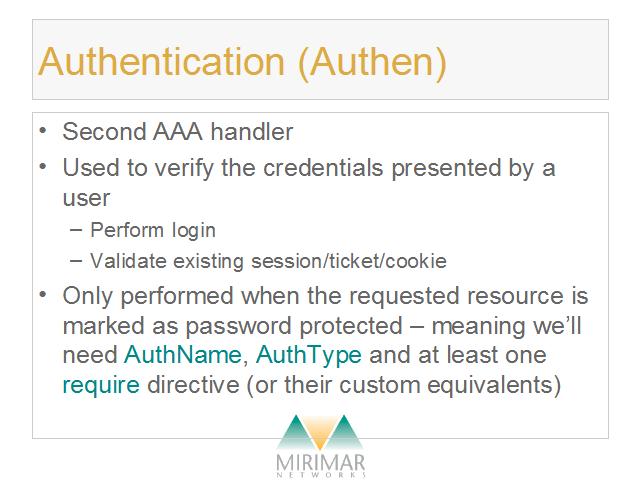 Authentication (Authen)

• Second AAA handler

• Used to verify the credentials presented by a user
– Perform login
– Validate existing session/ticket/cookie

• Only performed when the requested resource is marked as password protected – meaning we'll need AuthName, AuthType and at least one require directive (or their custom equivalents)

MIRIMAR
NETWORKS